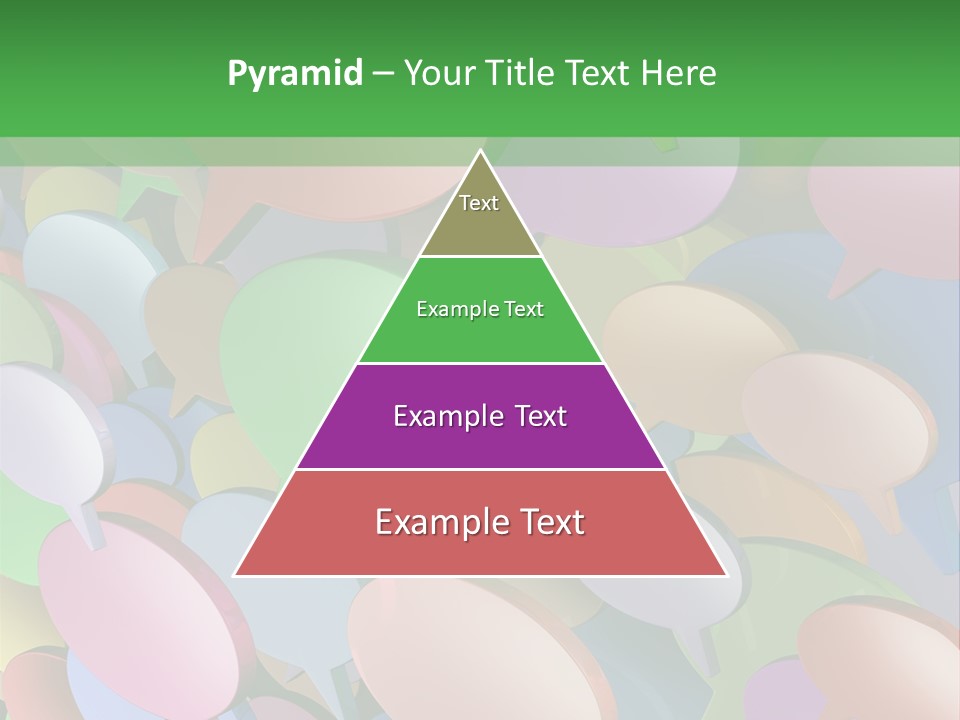 Pyramid – Your Title Text Here

Text

Example Text

Example Text

Example Text